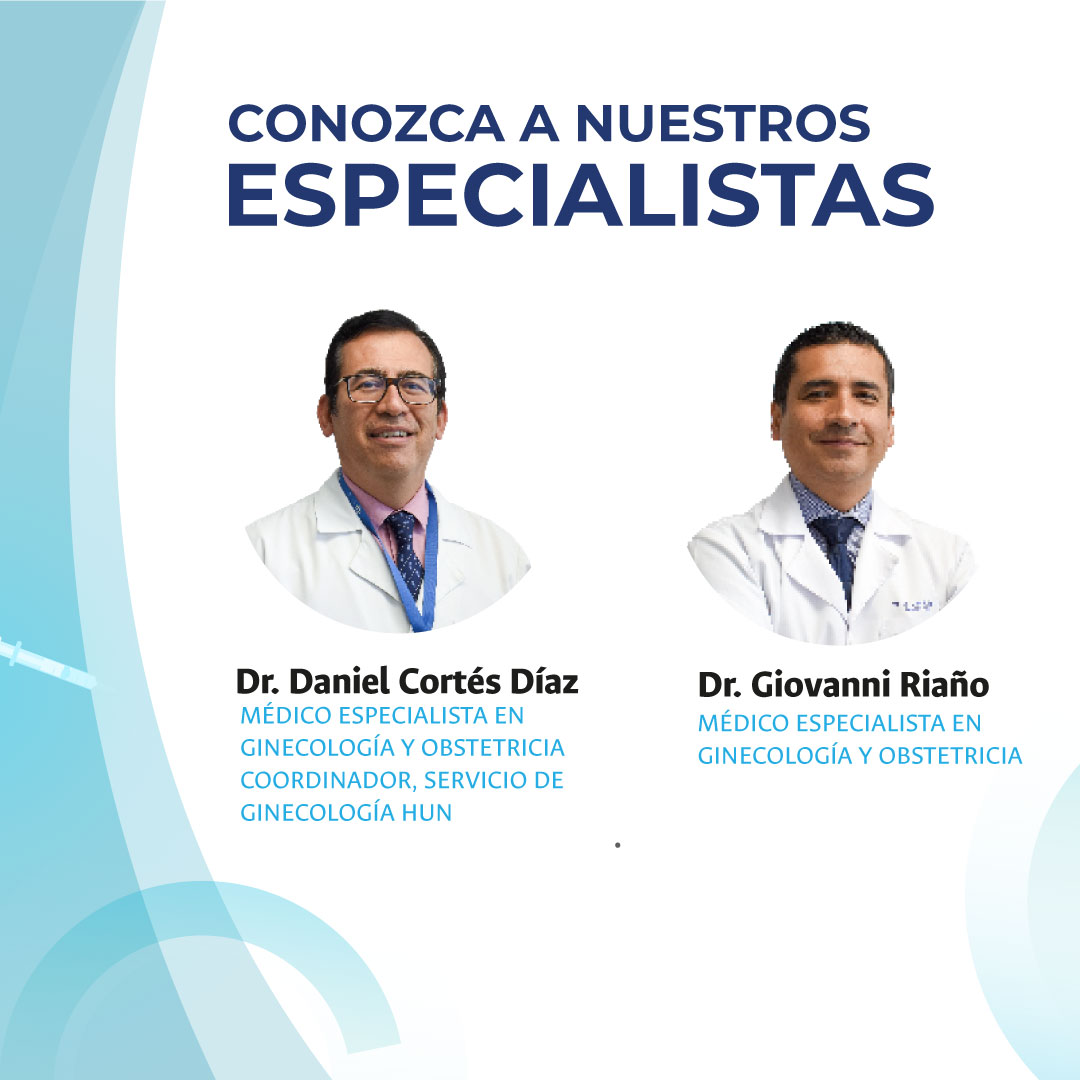 CONOZCA A NUESTROS
ESPECIALISTAS

Dr. Daniel Cortés Díaz
MÉDICO ESPECIALISTA EN GINECOLOGÍA Y OBSTETRICIA COORDINADOR, SERVICIO DE GINECOLOGÍA HUN

Dr. Giovanni Riaño
MÉDICO ESPECIALISTA EN GINECOLOGÍA Y OBSTETRICIA